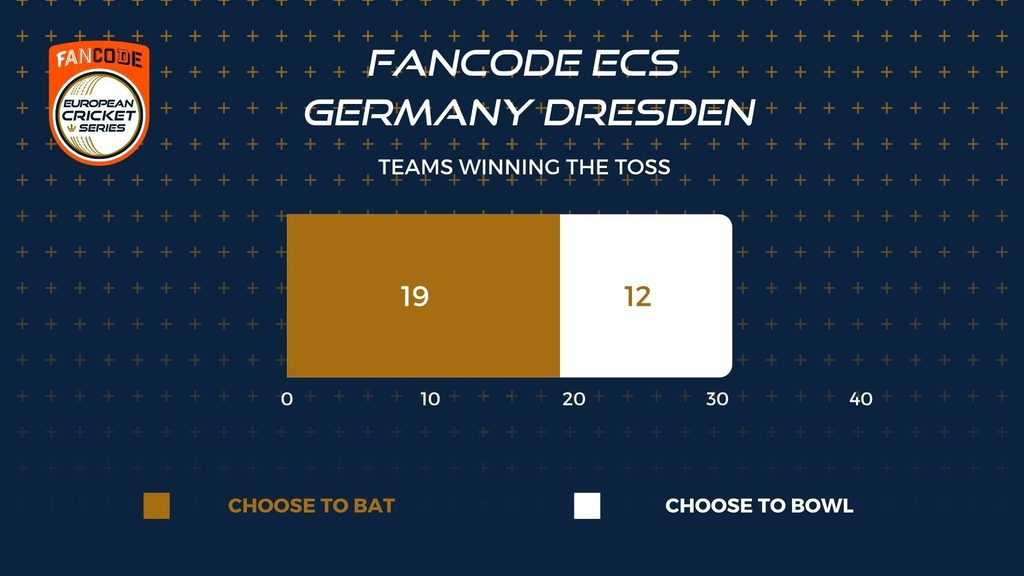 FANCODE
EUROPEAN CRICKET SERIES

FANCODE ECS GERMANY DRESDEN

TEAMS WINNING THE TOSS

19
12

0
10
20
30
40

CHOOSE TO BAT
CHOOSE TO BOWL